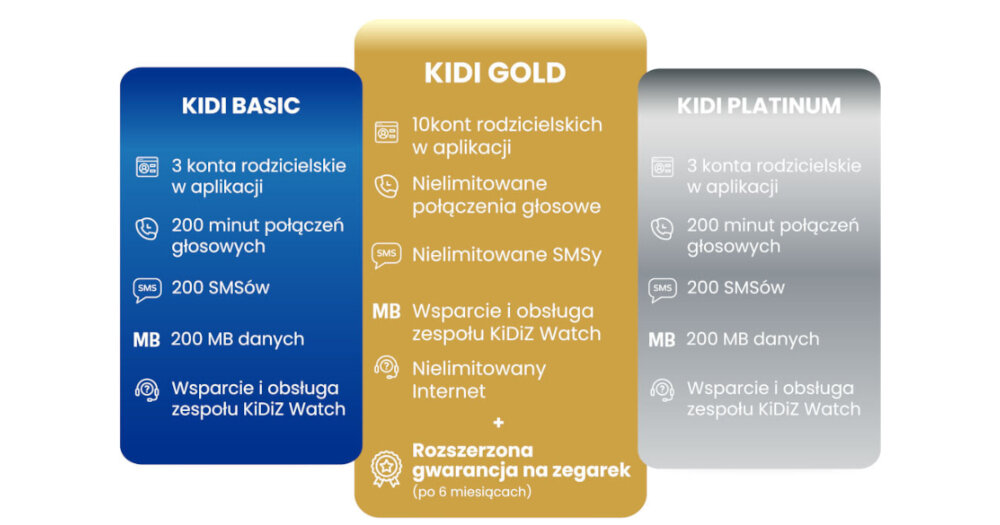 KIDI BASIC

3 konta rodzicielskie w aplikacji

200 minut połączeń głosowych

SMS 200 SMSów

MB 200 MB danych

Wsparcie i obsługa zespołu KiDiZ Watch

KIDI GOLD

10kont rodzicielskich w aplikacji

Nielimitowane połączenia głosowe

SMS Nielimitowane SMSy

MB Wsparcie i obsługa zespołu KiDiZ Watch

Nielimitowany Internet

+

Rozszerzona gwarancja na zegarek
(po 6 miesiącach)

KIDI PLATINUM

3 konta rodzicielskie w aplikacji

200 minut połączeń głosowych

SMS 200 SMSów

MB 200 MB danych

Wsparcie i obsługa zespołu KiDiZ Watch